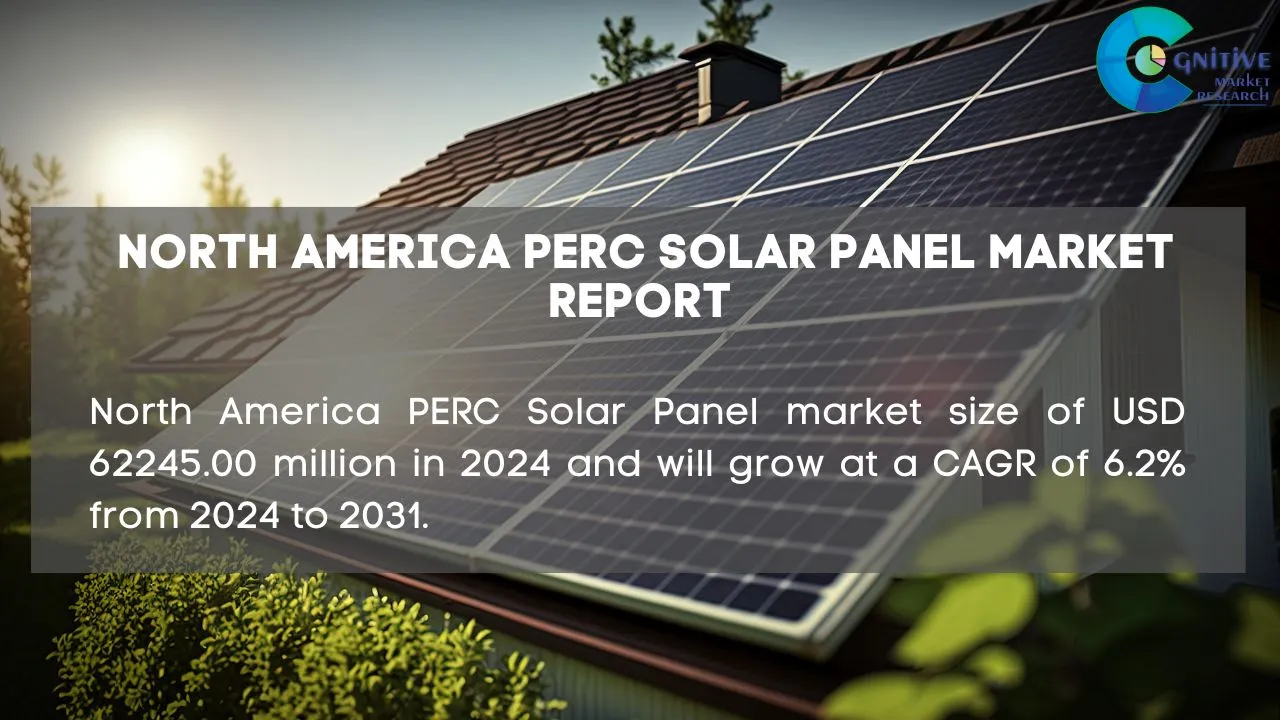 COGNITIVE MARKET RESEARCH

NORTH AMERICA PERC SOLAR PANEL MARKET REPORT

North America PERC Solar Panel market size of USD 62245.00 million in 2024 and will grow at a CAGR of 6.2% from 2024 to 2031.